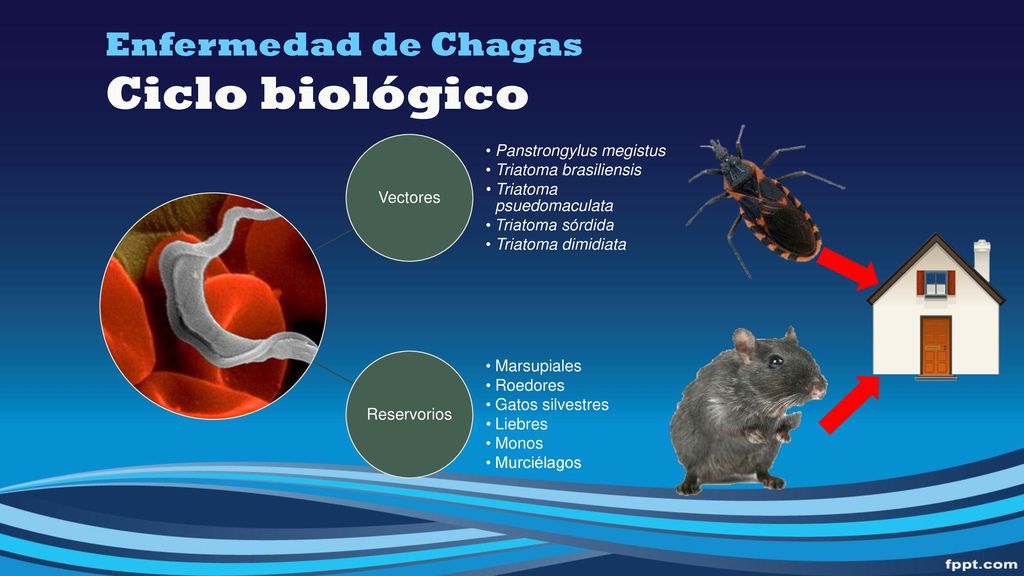 Enfermedad de Chagas
Ciclo biológico

Vectores

• Panstrongylus megistus
• Triatoma brasiliensis
• Triatoma psuedomaculata
• Triatoma sórdida
• Triatoma dimidiata

Reservorios

• Marsupiales
• Roedores
• Gatos silvestres
• Liebres
• Monos
• Murciélagos

fppt.com